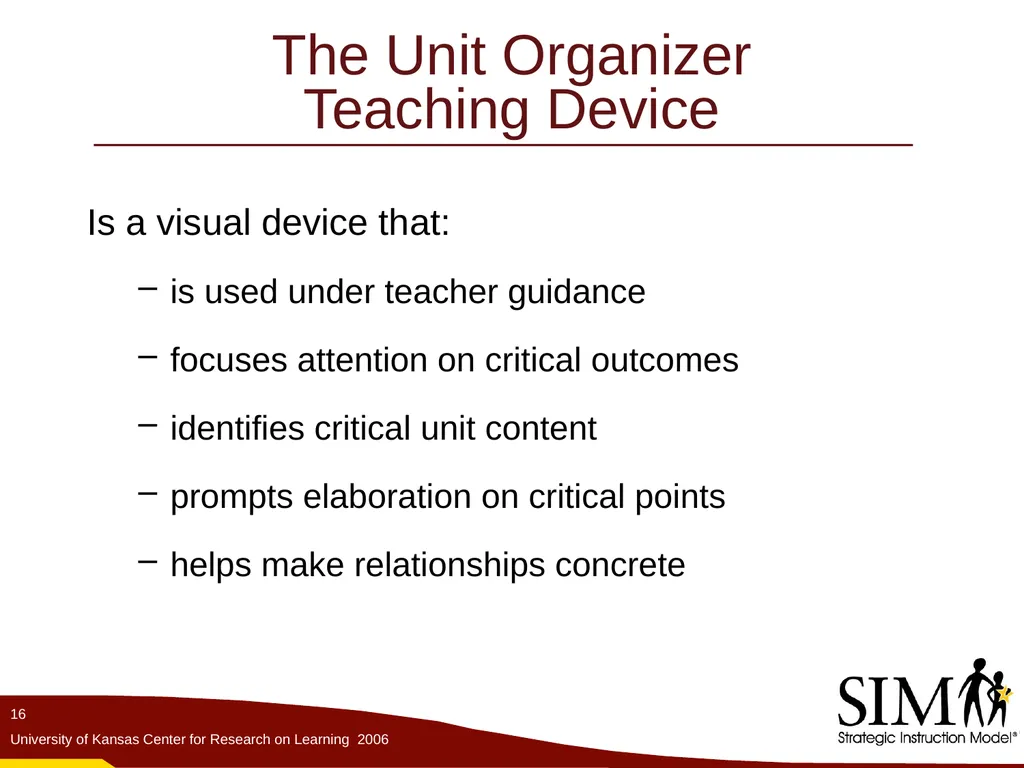 The Unit Organizer Teaching Device

Is a visual device that:

– is used under teacher guidance

– focuses attention on critical outcomes

– identifies critical unit content

– prompts elaboration on critical points

– helps make relationships concrete

16

University of Kansas Center for Research on Learning 2006

SIM

Strategic Instruction Model®